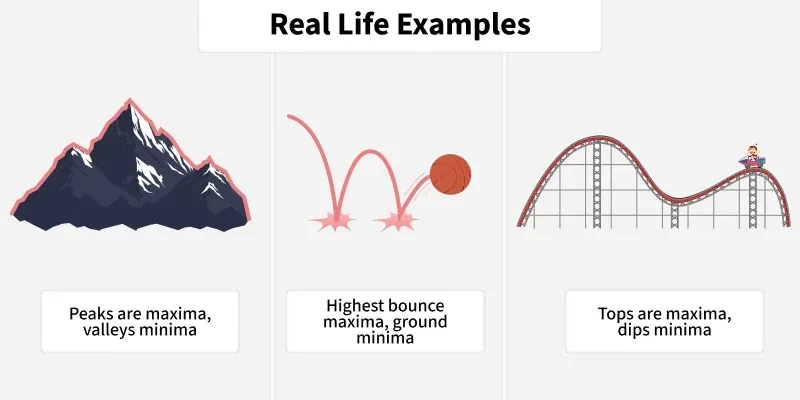 Real Life Examples

Peaks are maxima, valleys minima

Highest bounce maxima, ground minima

Tops are maxima, dips minima